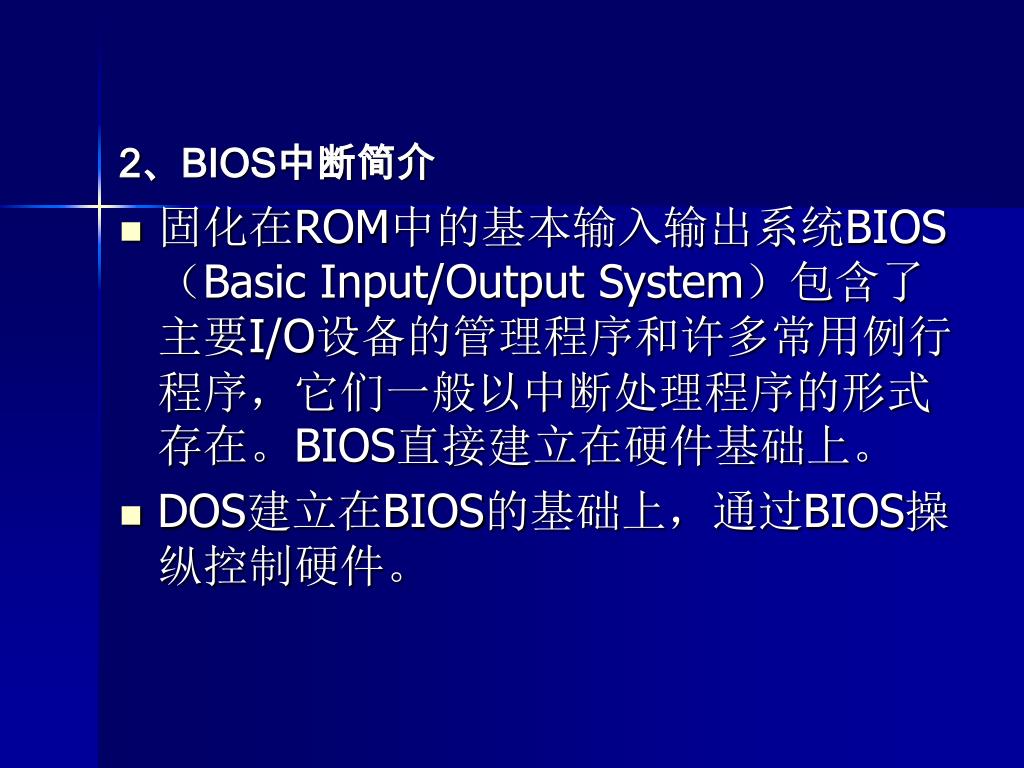 2、BIOS中断简介

固化在ROM中的基本输入输出系统BIOS（Basic Input/Output System）包含了主要I/O设备的管理程序和许多常用例行程序，它们一般以中断处理程序的形式存在。BIOS直接建立在硬件基础上。

DOS建立在BIOS的基础上，通过BIOS操纵控制硬件。